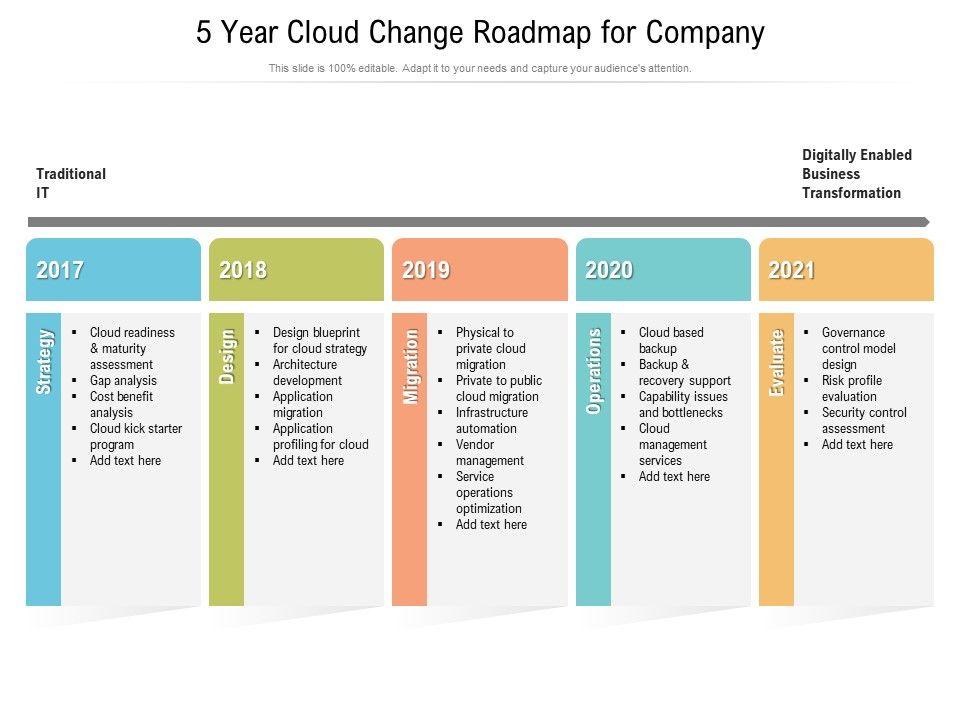 5 Year Cloud Change Roadmap for Company

This slide is 100% editable. Adapt it to your needs and capture your audience's attention.

Traditional IT

Digitally Enabled Business Transformation

2017

Strategy

- Cloud readiness & maturity assessment
- Gap analysis
- Cost benefit analysis
- Cloud kick starter program
- Add text here

2018

Design

- Design blueprint for cloud strategy
- Architecture development
- Application migration
- Application profiling for cloud
- Add text here

2019

Migration

- Physical to private cloud migration
- Private to public cloud migration
- Infrastructure automation
- Vendor management
- Service operations optimization
- Add text here

2020

Operations

- Cloud based backup
- Backup & recovery support
- Capability issues and bottlenecks
- Cloud management services
- Add text here

2021

Evaluate

- Governance control model design
- Risk profile evaluation
- Security control assessment
- Add text here